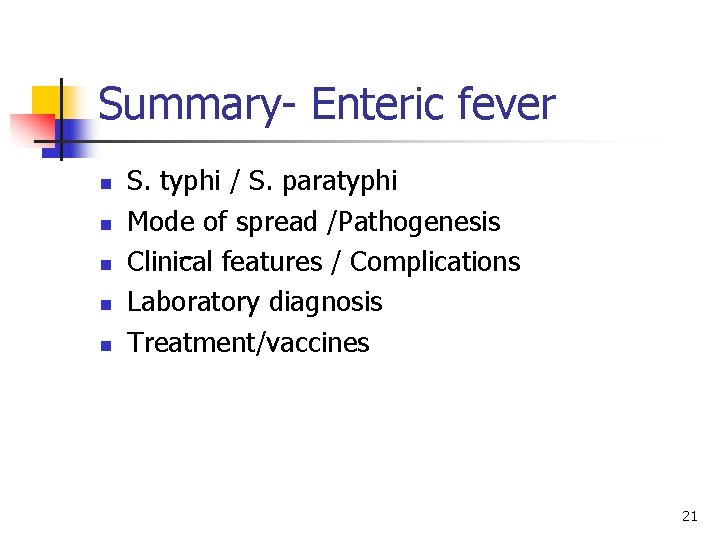 Summary- Enteric fever

- S. typhi / S. paratyphi
- Mode of spread /Pathogenesis
- Clinical features / Complications
- Laboratory diagnosis
- Treatment/vaccines

21